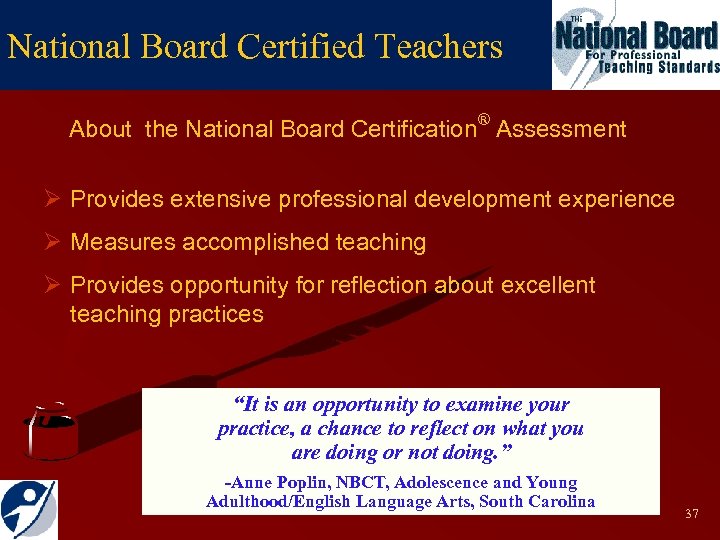 National Board Certified Teachers

THE National Board For Professional Teaching Standards

About the National Board Certification® Assessment

➢ Provides extensive professional development experience

➢ Measures accomplished teaching

➢ Provides opportunity for reflection about excellent teaching practices

"It is an opportunity to examine your practice, a chance to reflect on what you are doing or not doing."

-Anne Poplin, NBCT, Adolescence and Young Adulthood/English Language Arts, South Carolina

37